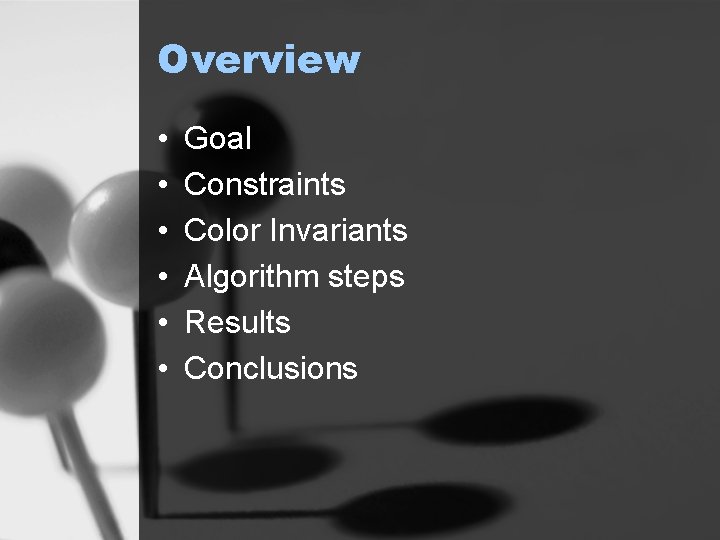 Overview

• Goal
• Constraints
• Color Invariants
• Algorithm steps
• Results
• Conclusions